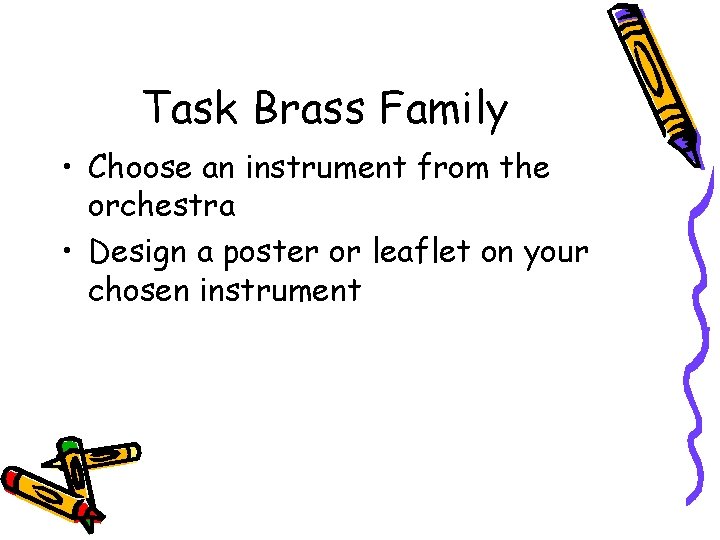 Task Brass Family

• Choose an instrument from the orchestra
• Design a poster or leaflet on your chosen instrument